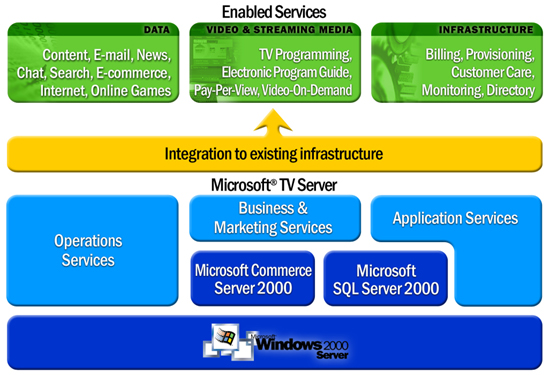 Enabled Services

DATA
Content, E-mail, News, Chat, Search, E-commerce, Internet, Online Games

VIDEO & STREAMING MEDIA
TV Programming, Electronic Program Guide, Pay-Per-View, Video-On-Demand

INFRASTRUCTURE
Billing, Provisioning, Customer Care, Monitoring, Directory

Integration to existing infrastructure

Microsoft® TV Server

Operations Services

Business & Marketing Services

Application Services

Microsoft Commerce Server 2000

Microsoft SQL Server 2000

Microsoft Windows 2000 Server